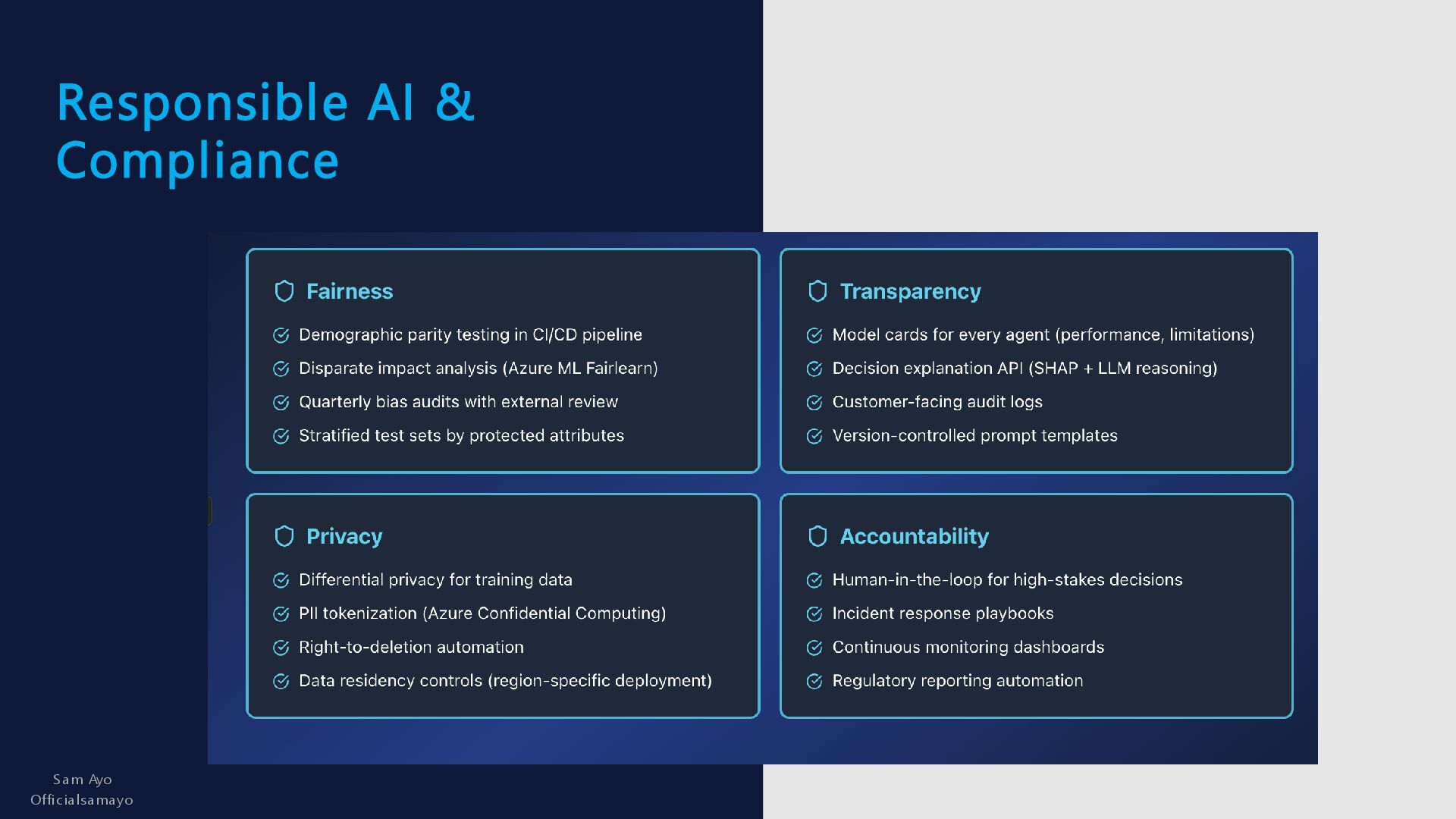 Responsible AI & Compliance

Fairness

Demographic parity testing in CI/CD pipeline

Disparate impact analysis (Azure ML Fairlearn)

Quarterly bias audits with external review

Stratified test sets by protected attributes

Transparency

Model cards for every agent (performance, limitations)

Decision explanation API (SHAP + LLM reasoning)

Customer-facing audit logs

Version-controlled prompt templates

Privacy

Differential privacy for training data

PII tokenization (Azure Confidential Computing)

Right-to-deletion automation

Data residency controls (region-specific deployment)

Accountability

Human-in-the-loop for high-stakes decisions

Incident response playbooks

Continuous monitoring dashboards

Regulatory reporting automation

Sam Ayo
Officialsamayo